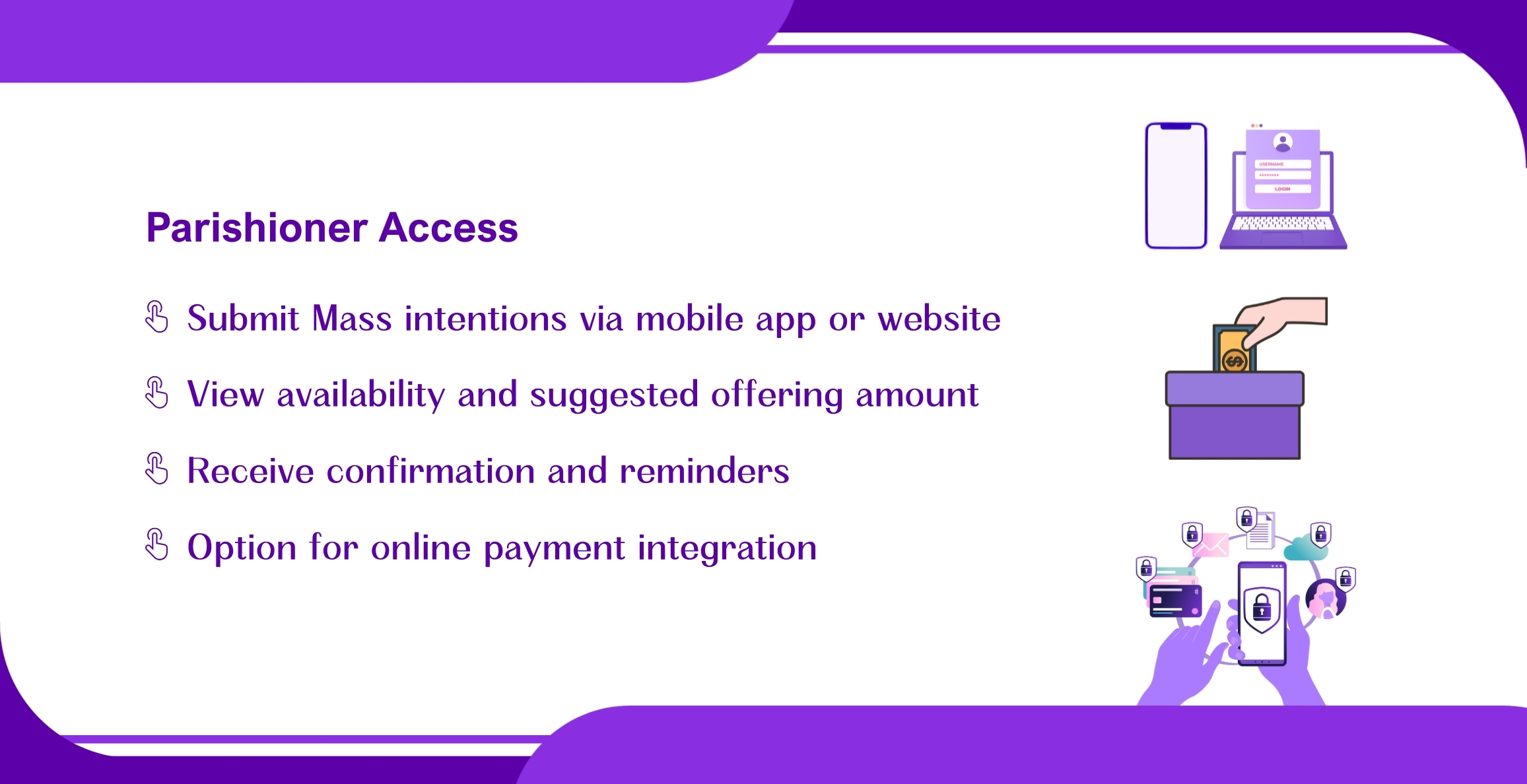 Parishioner Access

Submit Mass intentions via mobile app or website

View availability and suggested offering amount

Receive confirmation and reminders

Option for online payment integration

USERNAME

LOGIN